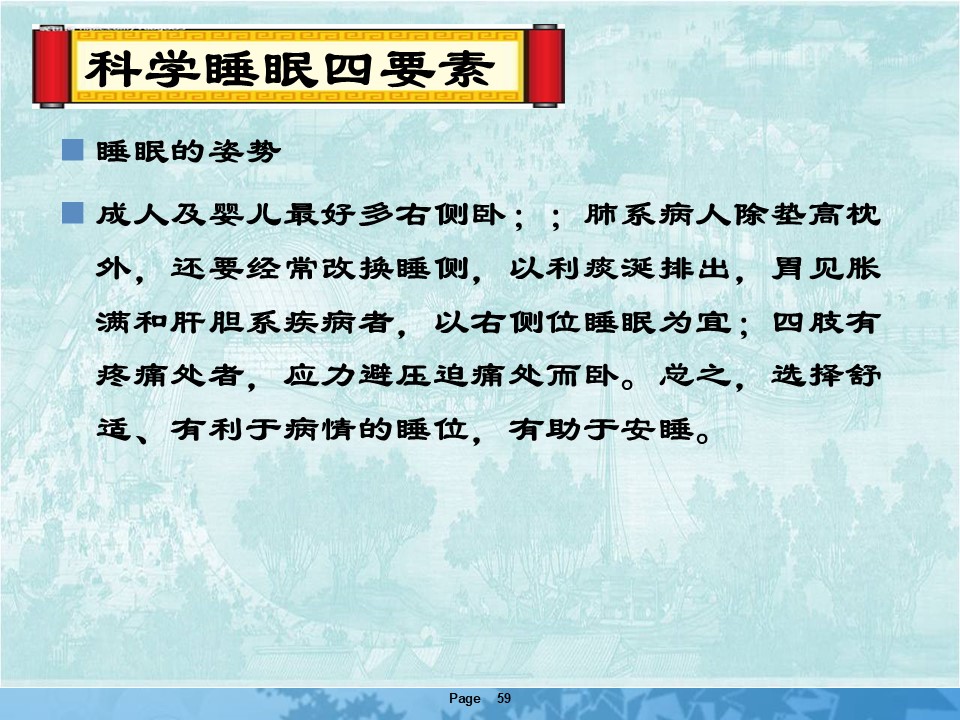 科学睡眠四要素

睡眠的姿势

成人及婴儿最好多右侧卧；；肺系病人除垫高枕外，还要经常改换睡侧，以利痰涎排出，胃见胀满和肝胆系疾病者，以右侧位睡眠为宜；四肢有疼痛处者，应力避压迫痛处而卧。总之，选择舒适、有利于病情的睡位，有助于安睡。

Page 59